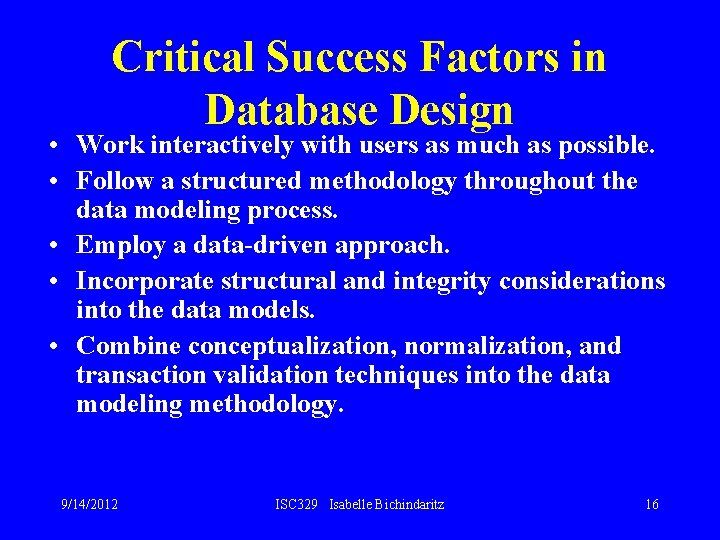 Critical Success Factors in Database Design

• Work interactively with users as much as possible.
• Follow a structured methodology throughout the data modeling process.
• Employ a data-driven approach.
• Incorporate structural and integrity considerations into the data models.
• Combine conceptualization, normalization, and transaction validation techniques into the data modeling methodology.

9/14/2012 ISC329 Isabelle Bichindaritz 16